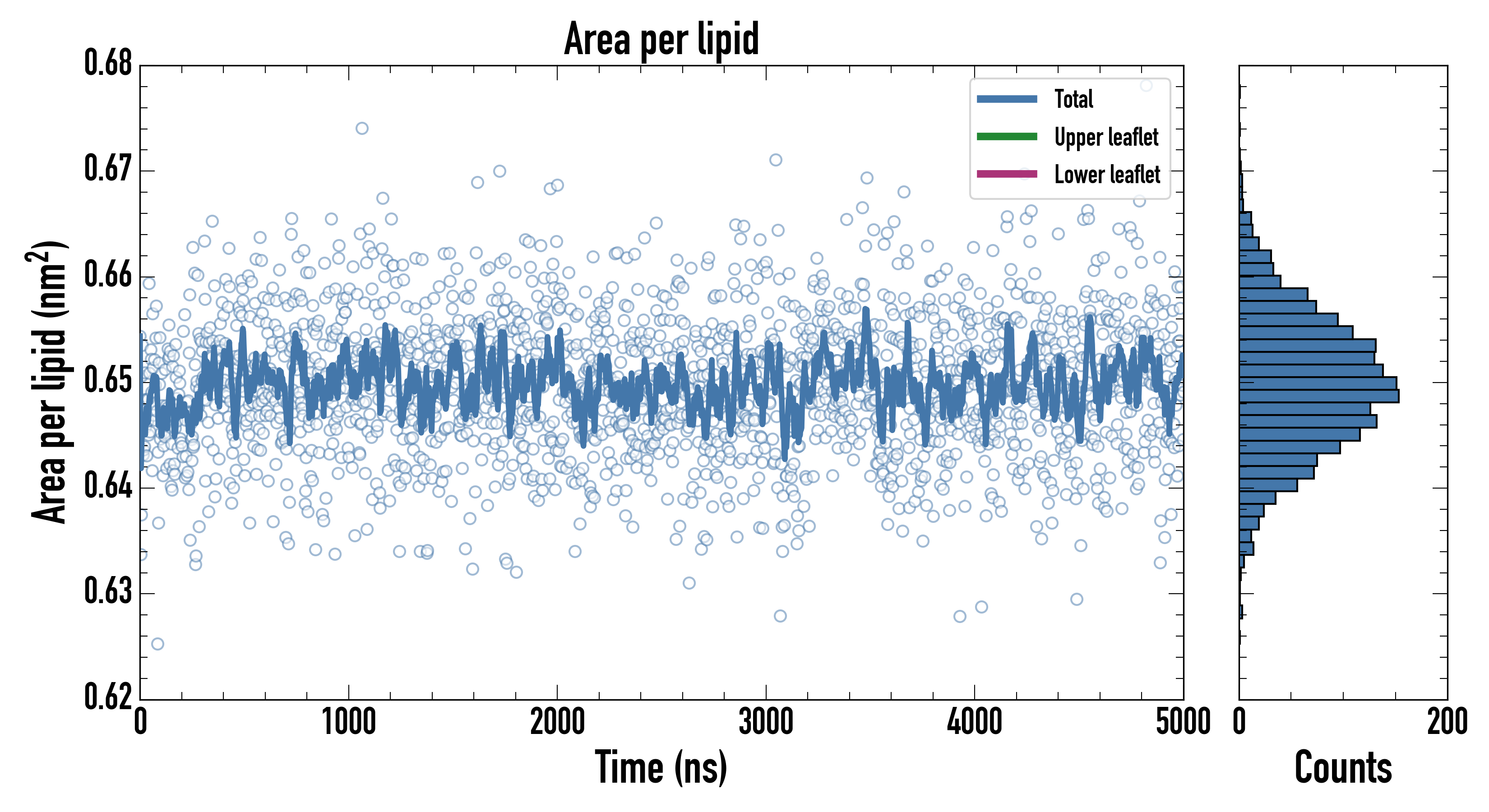 Area per lipid

Total
Upper leaflet
Lower leaflet

Area per lipid ($nm^2$)

0.68
0.67
0.66
0.65
0.64
0.63
0.62

0
1000
2000
3000
4000
5000

Time (ns)

0
200

Counts